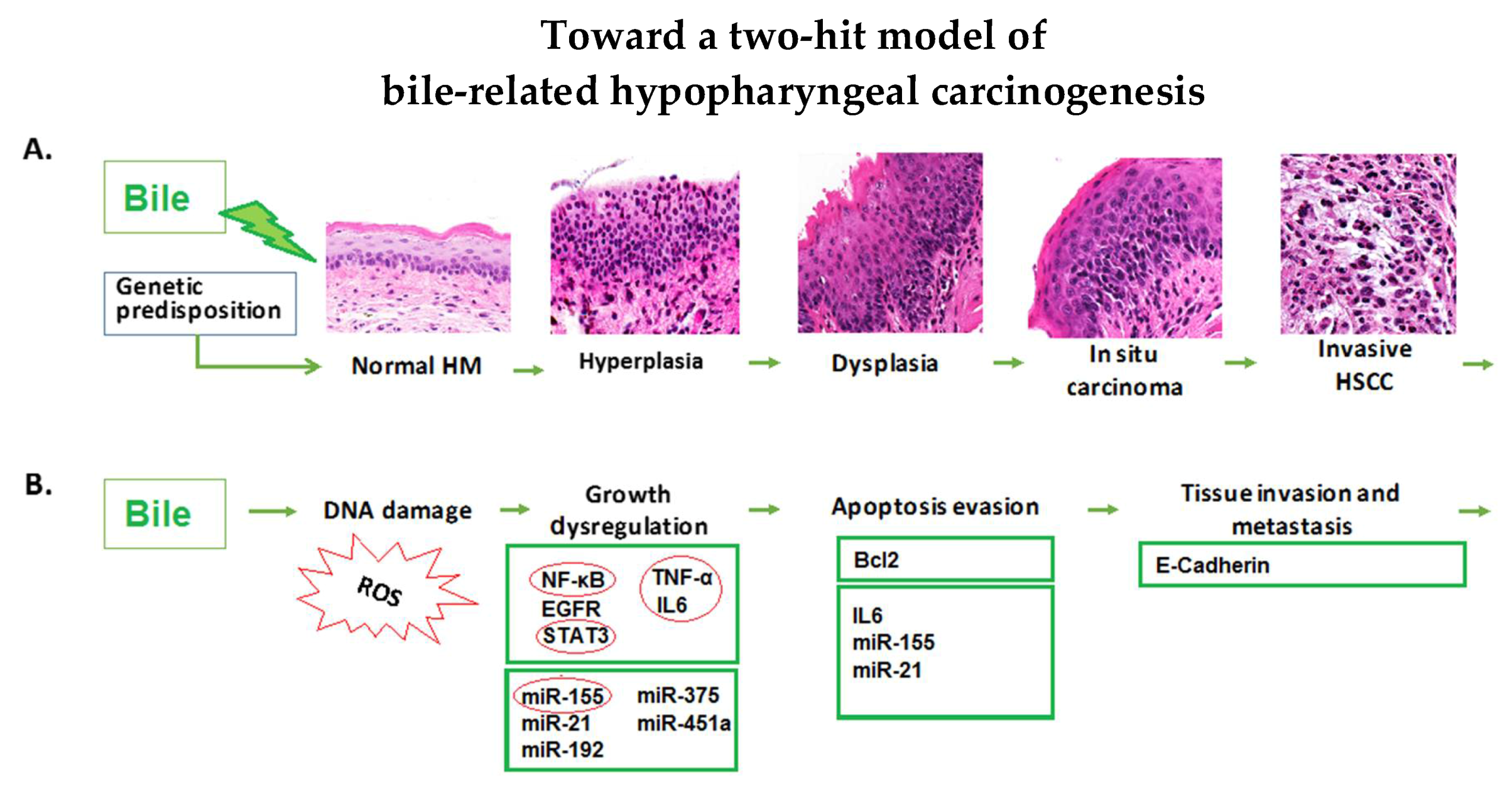 Toward a two-hit model of bile-related hypopharyngeal carcinogenesis

A.

Bile

Genetic predisposition

Normal HM

Hyperplasia

Dysplasia

In situ carcinoma

Invasive HSCC

B.

Bile

DNA damage

ROS

Growth dysregulation

NF-κB
EGFR
STAT3

TNF-α
IL6

miR-155
miR-21
miR-192

miR-375
miR-451a

Apoptosis evasion

Bcl2

IL6
miR-155
miR-21

Tissue invasion and metastasis

E-Cadherin